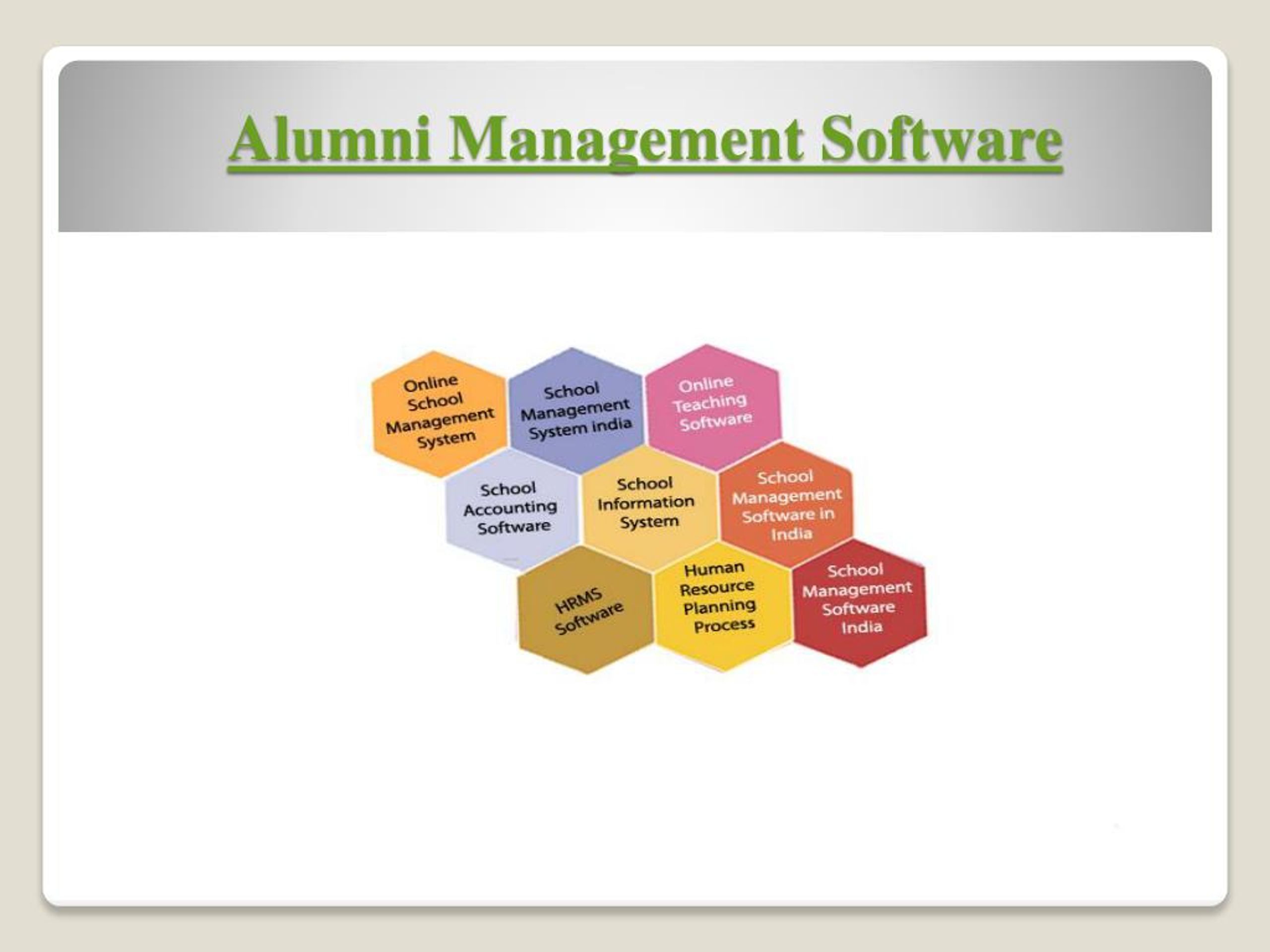 Alumni Management Software

Online School Management System

School Management System india

Online Teaching Software

School Accounting Software

School Information System

School Management Software in India

HRMS Software

Human Resource Planning Process

School Management Software India